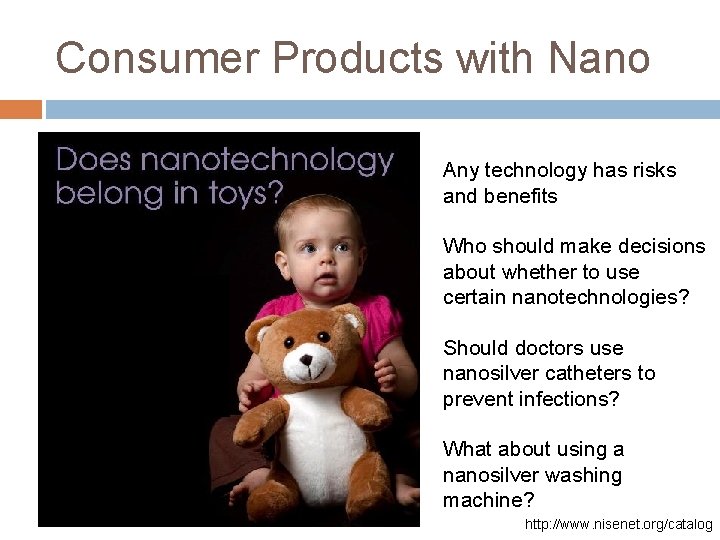 Consumer Products with Nano

Does nanotechnology belong in toys?

Any technology has risks and benefits

Who should make decisions about whether to use certain nanotechnologies?

Should doctors use nanosilver catheters to prevent infections?

What about using a nanosilver washing machine?

http://www.nisenet.org/catalog